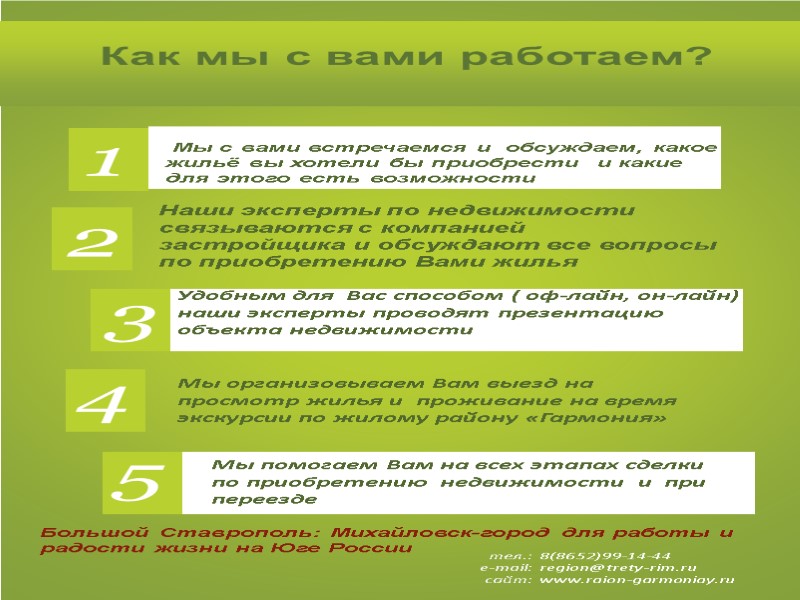 Как мы с вами работаем?

1

Мы с вами встречаемся и обсуждаем, какое жильё вы хотели бы приобрести и какие для этого есть возможности

2

Наши эксперты по недвижимости связываются с компанией застройщика и обсуждают все вопросы по приобретению Вами жилья

3

Удобным для Вас способом ( оф-лайн, он-лайн) наши эксперты проводят презентацию объекта недвижимости

4

Мы организовываем Вам выезд на просмотр жилья и проживание на время экскурсии по жилому району «Гармония»

5

Мы помогаем Вам на всех этапах сделки по приобретению недвижимости и при переезде

Большой Ставрополь: Михайловск-город для работы и радости жизни на Юге России

тел.: 8(8652)99-14-44
e-mail: region@trety-rim.ru
сайт: www.raion-garmoniay.ru